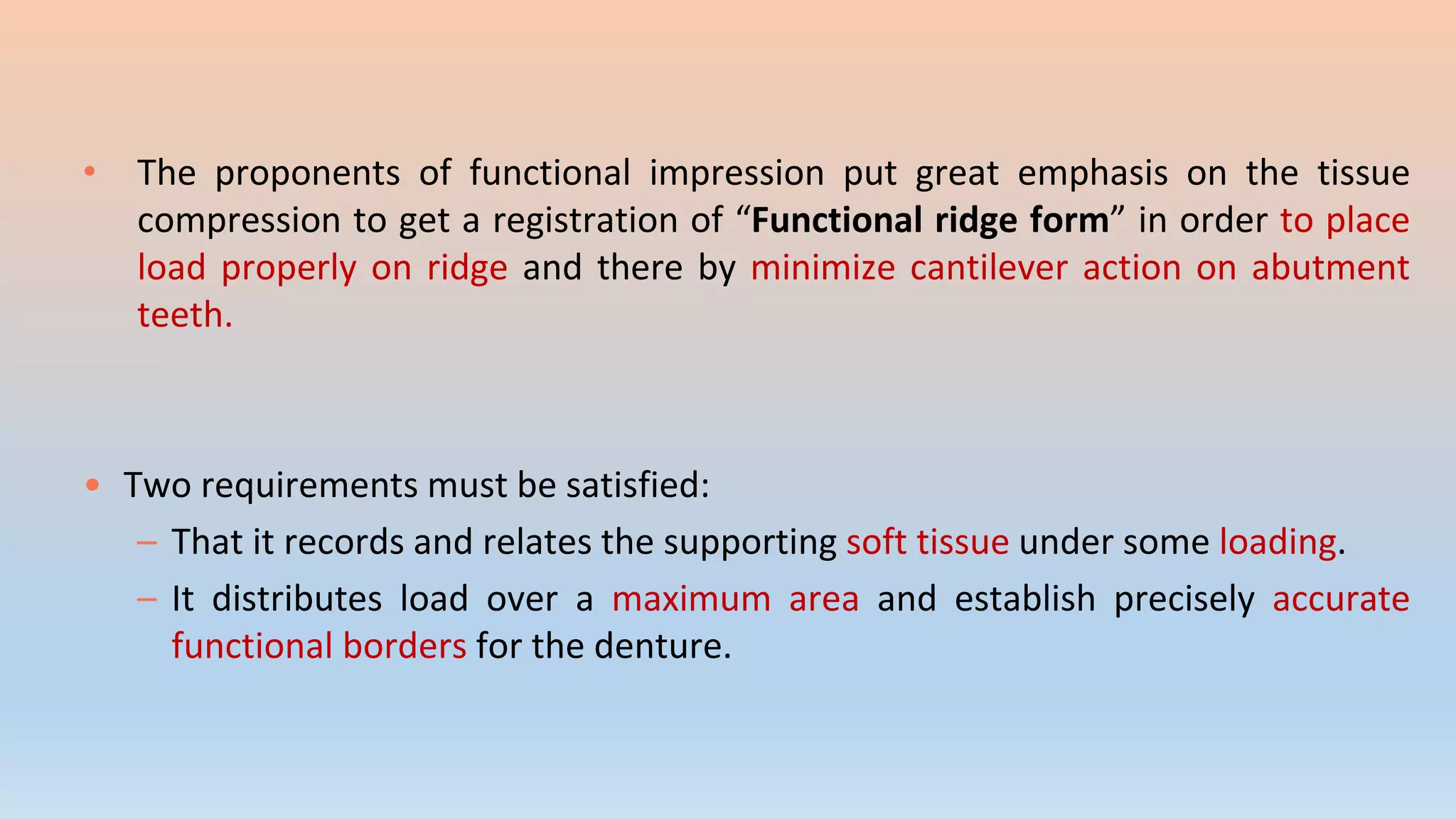 • The proponents of functional impression put great emphasis on the tissue compression to get a registration of “Functional ridge form” in order to place load properly on ridge and there by minimize cantilever action on abutment teeth.

• Two requirements must be satisfied:
– That it records and relates the supporting soft tissue under some loading.
– It distributes load over a maximum area and establish precisely accurate functional borders for the denture.